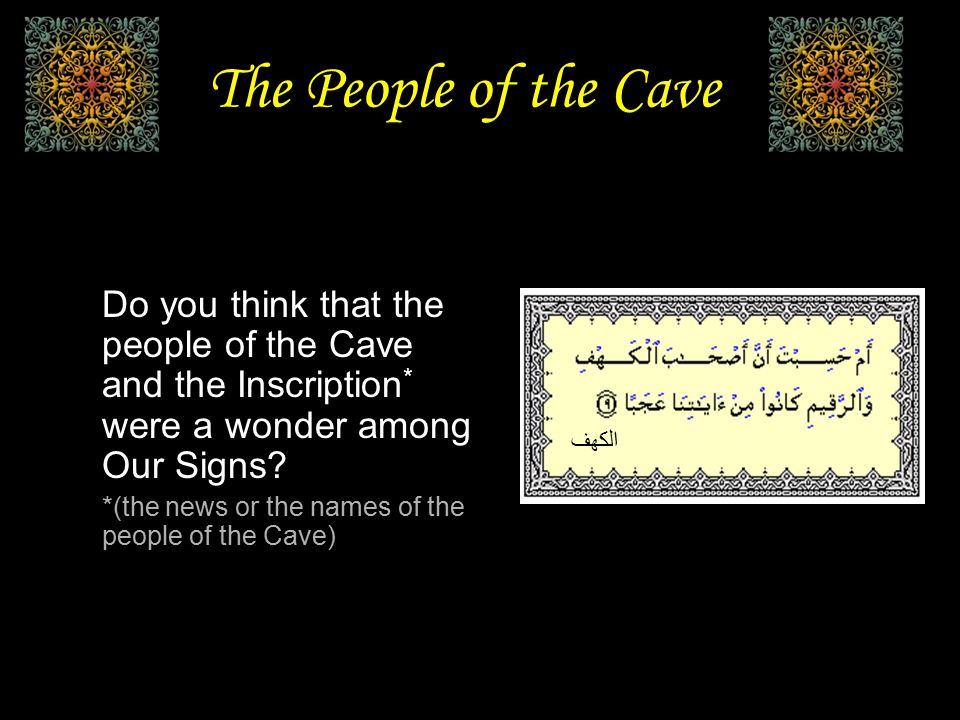 The People of the Cave

Do you think that the people of the Cave and the Inscription* were a wonder among Our Signs?

*(the news or the names of the people of the Cave)

أَمْ حَسِبْتَ أَنَّ أَصْحَٰبَ ٱلْكَهْفِ وَٱلرَّقِيمِ كَانُوا۟ مِنْ ءَايَٰتِنَا عَجَبًا ٩

الكهف